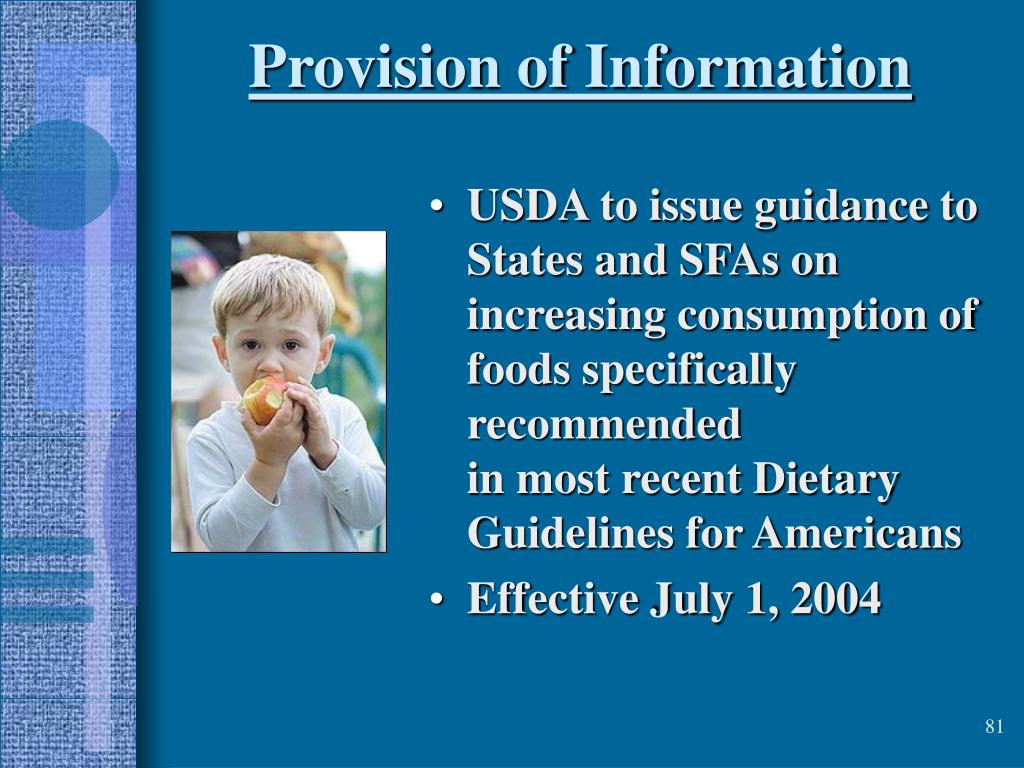 Provision of Information

• USDA to issue guidance to States and SFAs on increasing consumption of foods specifically recommended in most recent Dietary Guidelines for Americans

• Effective July 1, 2004

81